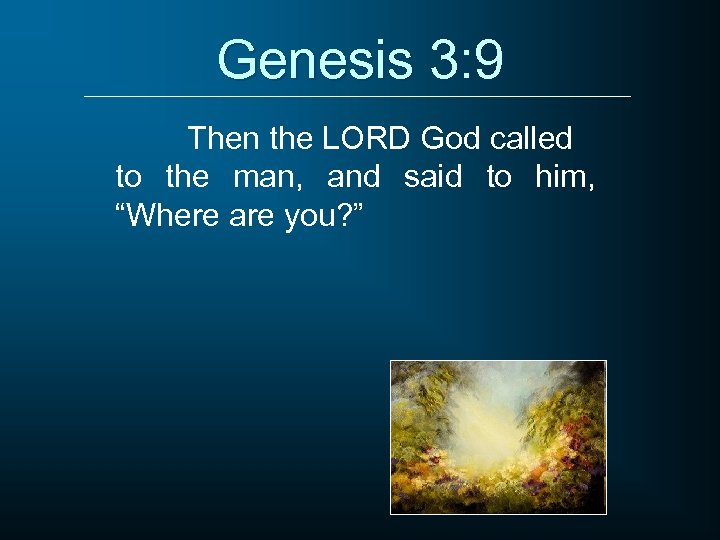 Genesis 3:9

Then the LORD God called to the man, and said to him, “Where are you?”